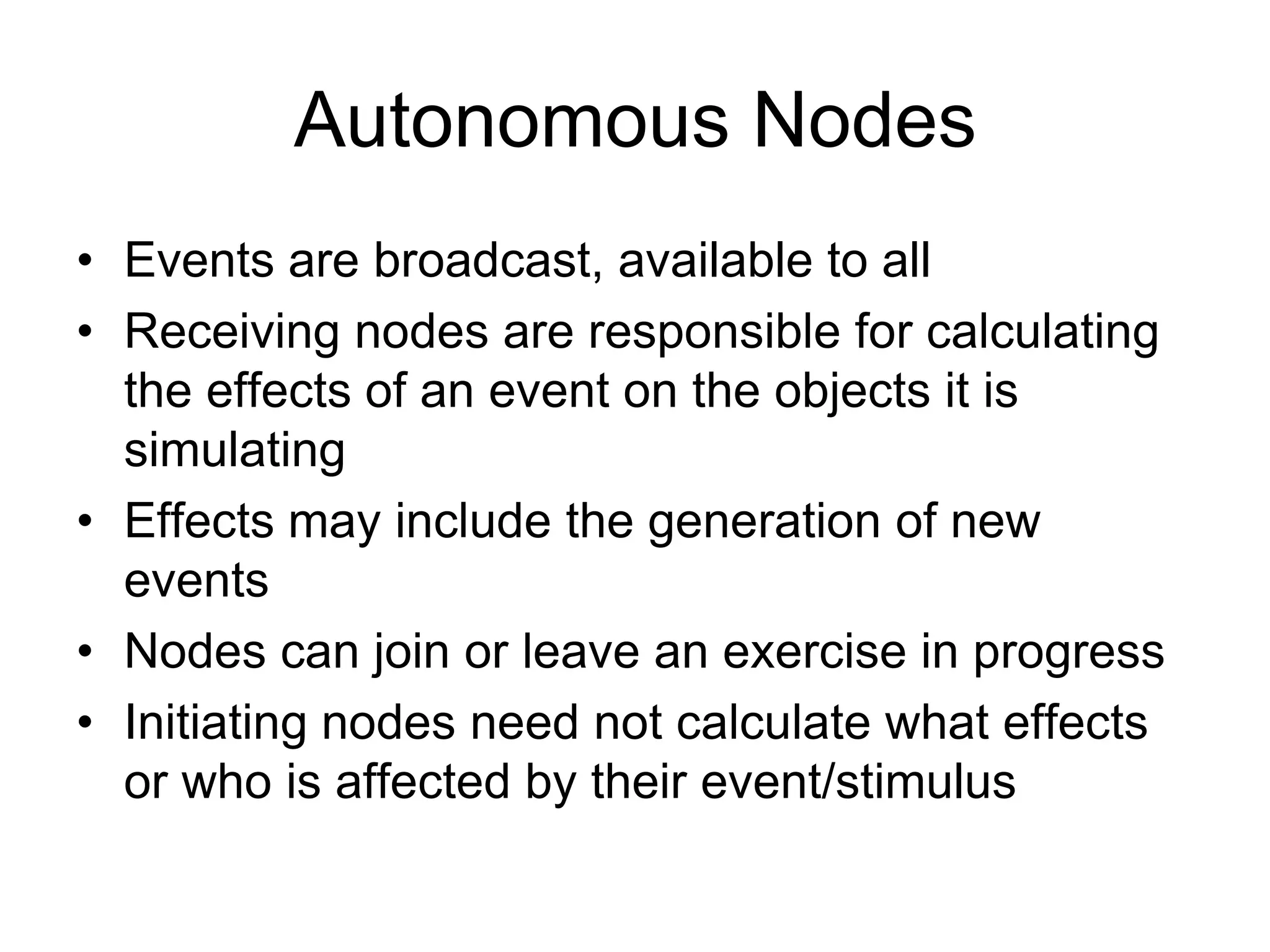 Autonomous Nodes

• Events are broadcast, available to all
• Receiving nodes are responsible for calculating the effects of an event on the objects it is simulating
• Effects may include the generation of new events
• Nodes can join or leave an exercise in progress
• Initiating nodes need not calculate what effects or who is affected by their event/stimulus